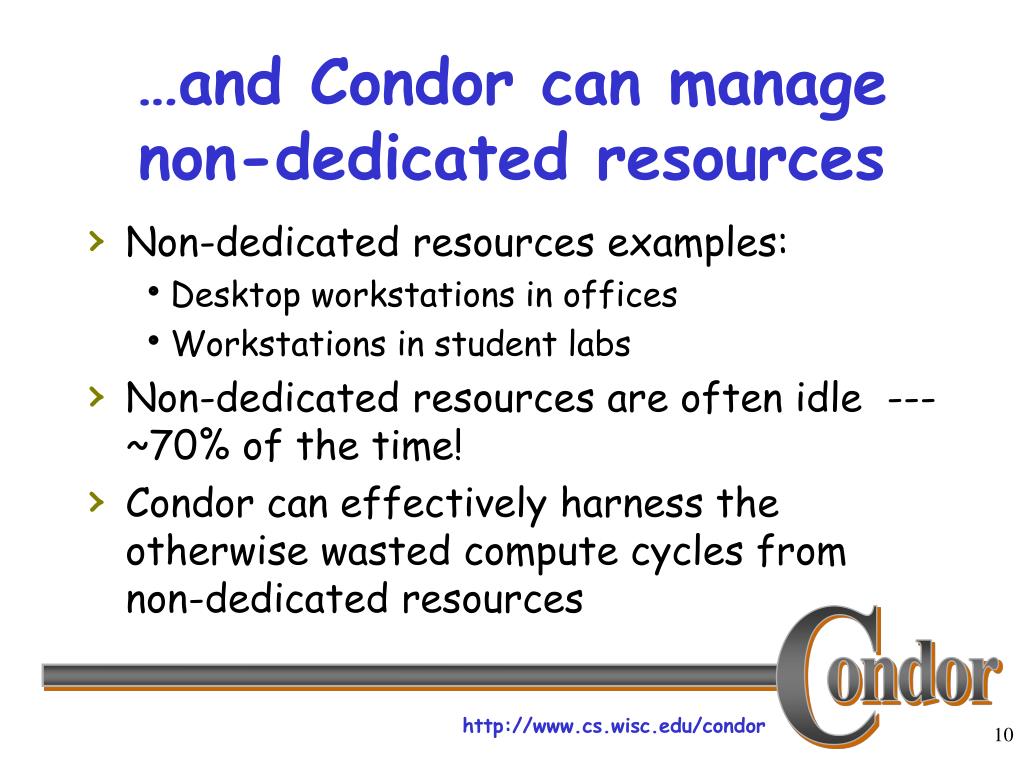 …and Condor can manage non-dedicated resources

› Non-dedicated resources examples:
• Desktop workstations in offices
• Workstations in student labs
› Non-dedicated resources are often idle --- ~70% of the time!
› Condor can effectively harness the otherwise wasted compute cycles from non-dedicated resources

Condor

http://www.cs.wisc.edu/condor

10